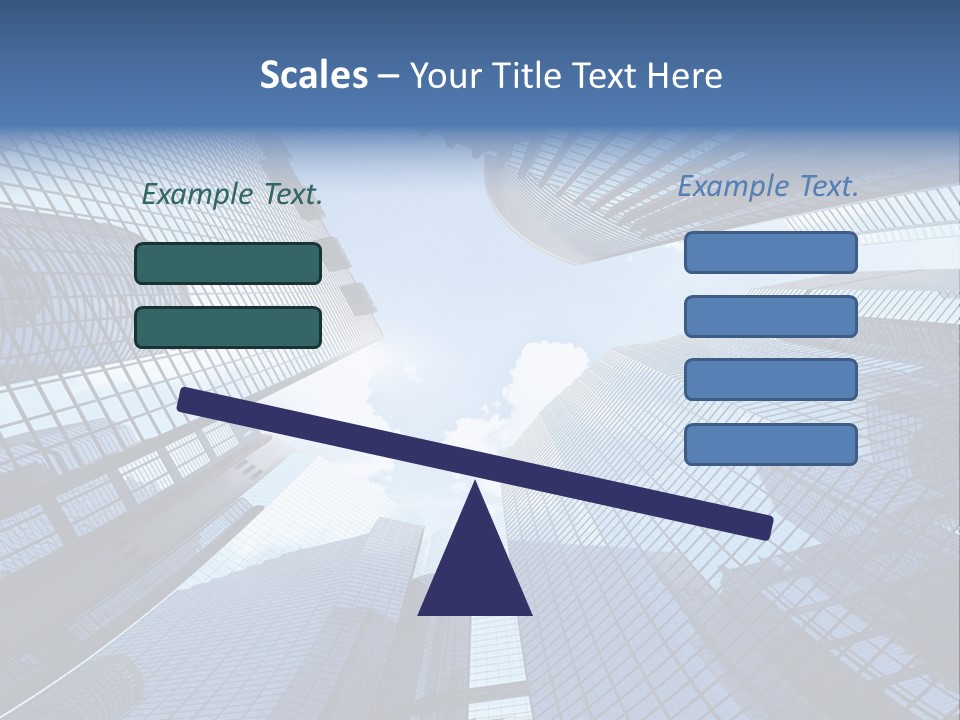 Scales – Your Title Text Here

Example Text.

Example Text.